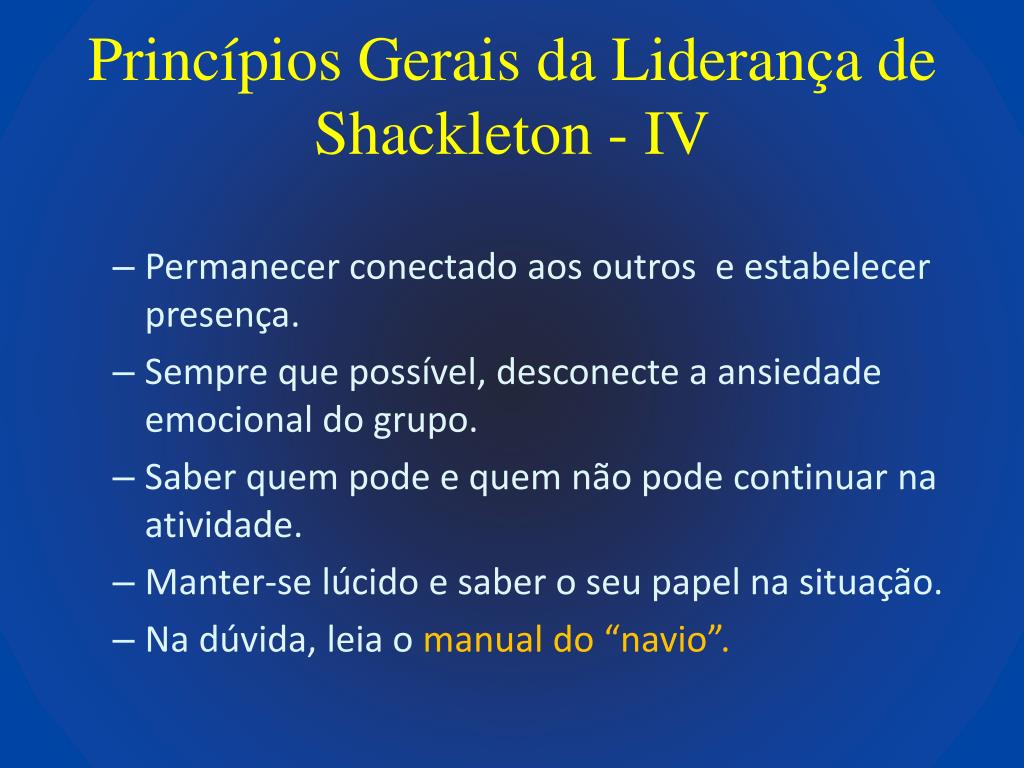 Princípios Gerais da Liderança de Shackleton - IV

– Permanecer conectado aos outros e estabelecer presença.
– Sempre que possível, desconecte a ansiedade emocional do grupo.
– Saber quem pode e quem não pode continuar na atividade.
– Manter-se lúcido e saber o seu papel na situação.
– Na dúvida, leia o manual do “navio”.